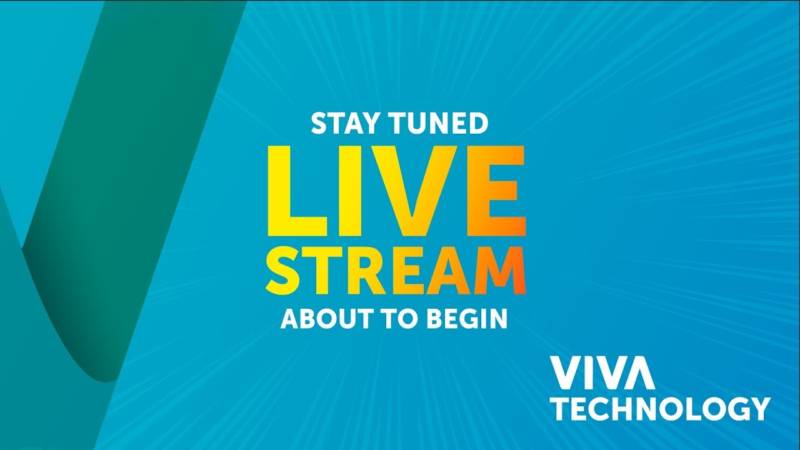 STAY TUNED
LIVE
STREAM
ABOUT TO BEGIN

VIVA
TECHNOLOGY